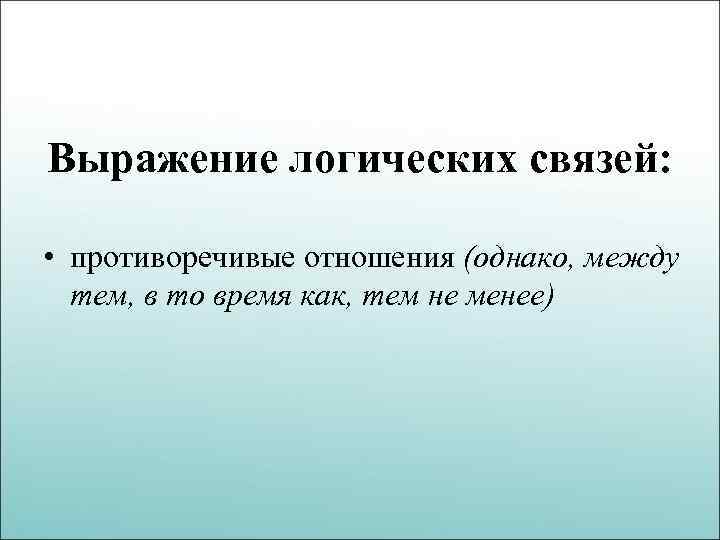 Выражение логических связей:

• противоречивые отношения (однако, между тем, в то время как, тем не менее)